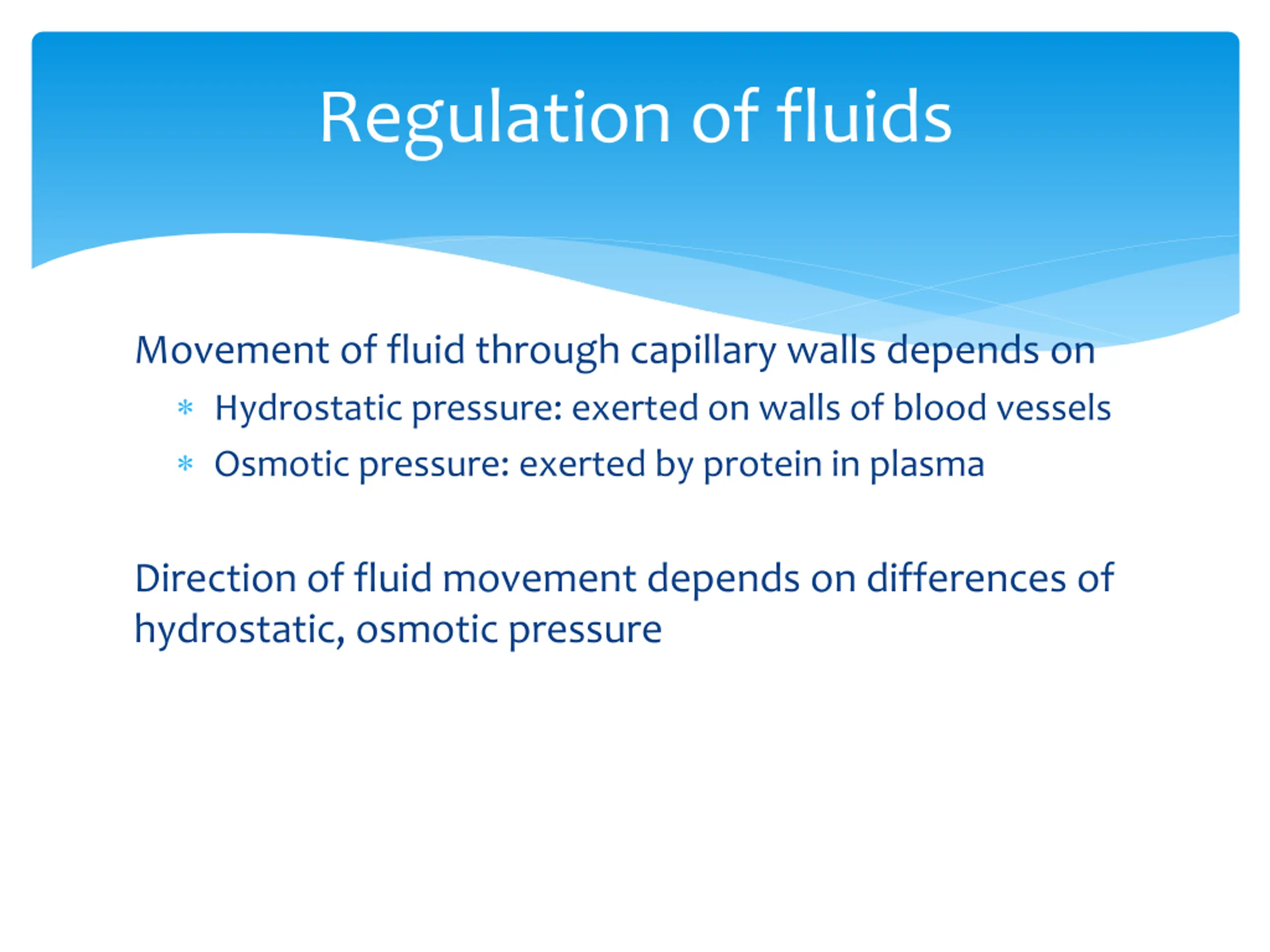 Regulation of fluids

Movement of fluid through capillary walls depends on

* Hydrostatic pressure: exerted on walls of blood vessels
* Osmotic pressure: exerted by protein in plasma

Direction of fluid movement depends on differences of hydrostatic, osmotic pressure